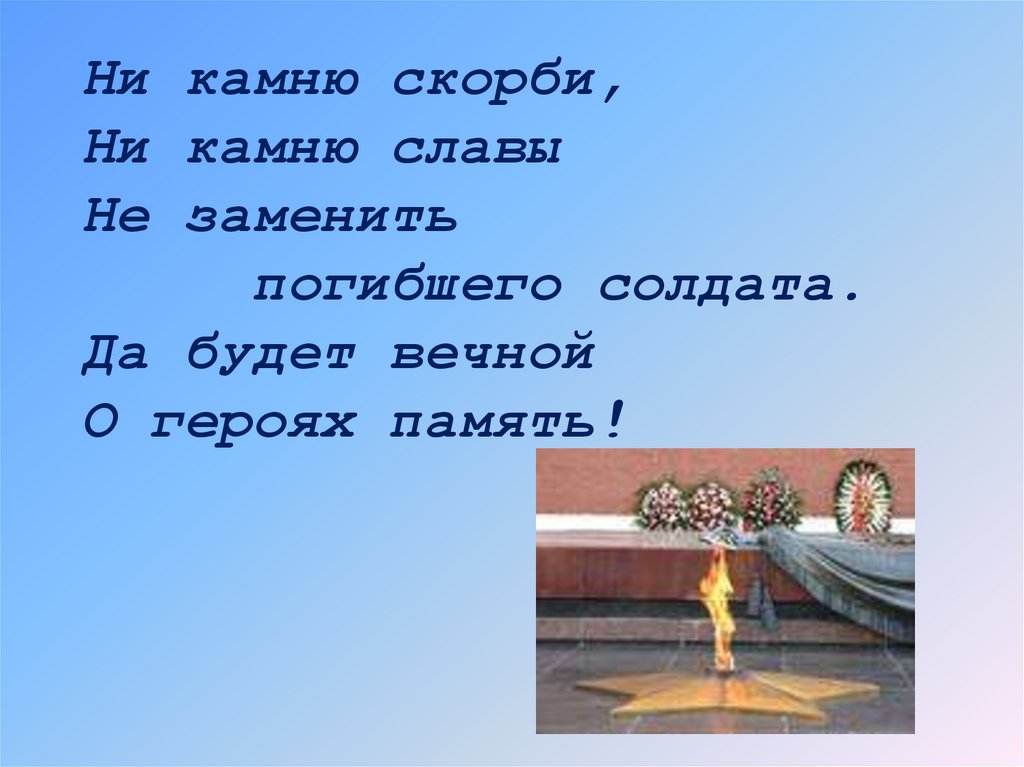 Ни камню скорби,
Ни камню славы
Не заменить
погибшего солдата.
Да будет вечной
О героях память!